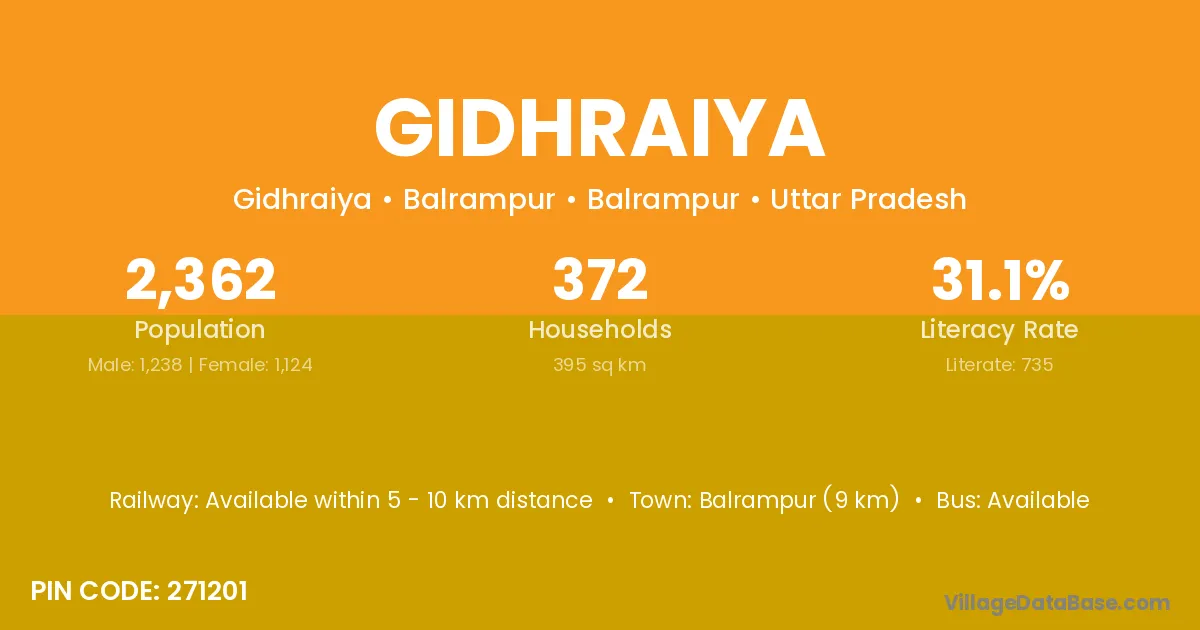 GIDHRAIYA

Gidhraiya • Balrampur • Balrampur • Uttar Pradesh

2,362
Population
Male: 1,238 | Female: 1,124

372
Households
395 sq km

31.1%
Literacy Rate
Literate: 735

Railway: Available within 5 - 10 km distance • Town: Balrampur (9 km) • Bus: Available

PIN CODE: 271201

VillageDataBase.com